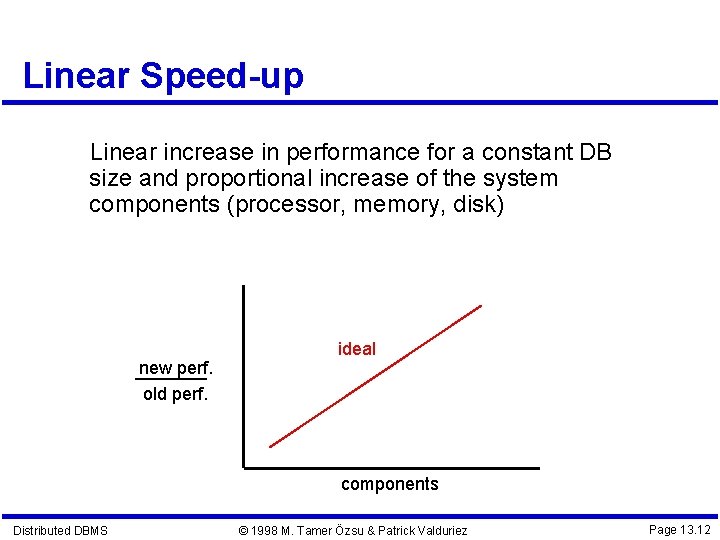 Linear Speed-up

Linear increase in performance for a constant DB size and proportional increase of the system components (processor, memory, disk)

ideal

$\frac{\text{new perf.}}{\text{old perf.}}$

components

Distributed DBMS © 1998 M. Tamer Özsu & Patrick Valduriez Page 13.12